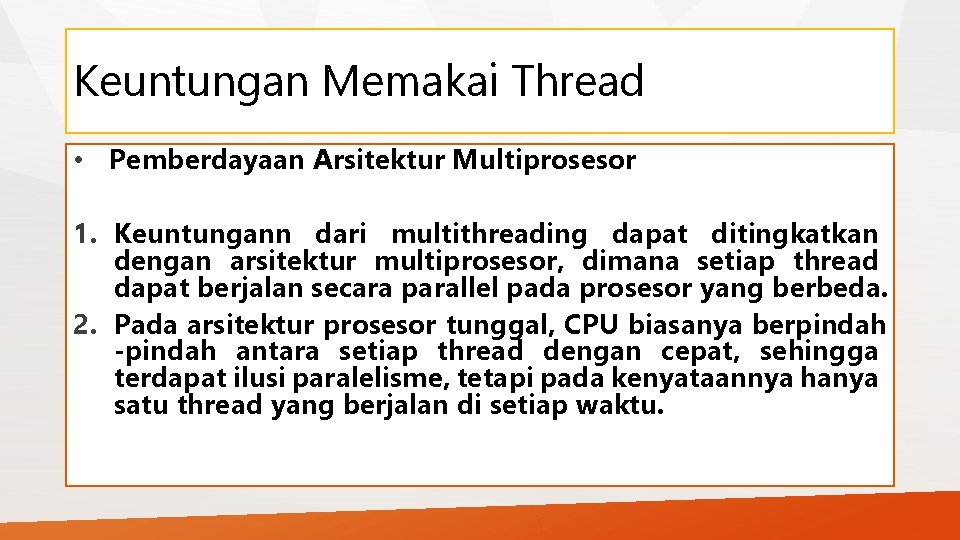 Keuntungan Memakai Thread

• Pemberdayaan Arsitektur Multiprosesor

1. Keuntungann dari multithreading dapat ditingkatkan dengan arsitektur multiprosesor, dimana setiap thread dapat berjalan secara parallel pada prosesor yang berbeda.
2. Pada arsitektur prosesor tunggal, CPU biasanya berpindah -pindah antara setiap thread dengan cepat, sehingga terdapat ilusi paralelisme, tetapi pada kenyataannya hanya satu thread yang berjalan di setiap waktu.